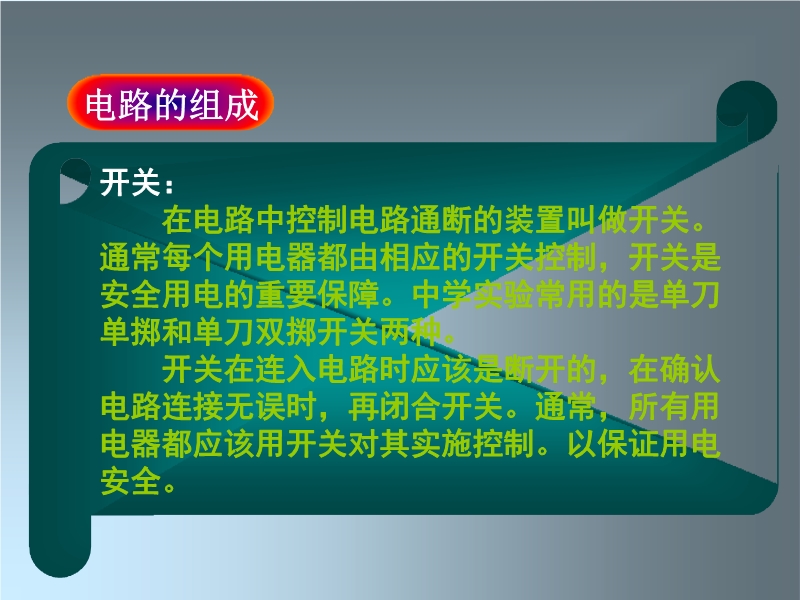 电路的组成

开关：

在电路中控制电路通断的装置叫做开关。通常每个用电器都由相应的开关控制，开关是安全用电的重要保障。中学实验常用的是单刀单掷和单刀双掷开关两种。

开关在连入电路时应该是断开的，在确认电路连接无误时，再闭合开关。通常，所有用电器都应该用开关对其实施控制。以保证用电安全。